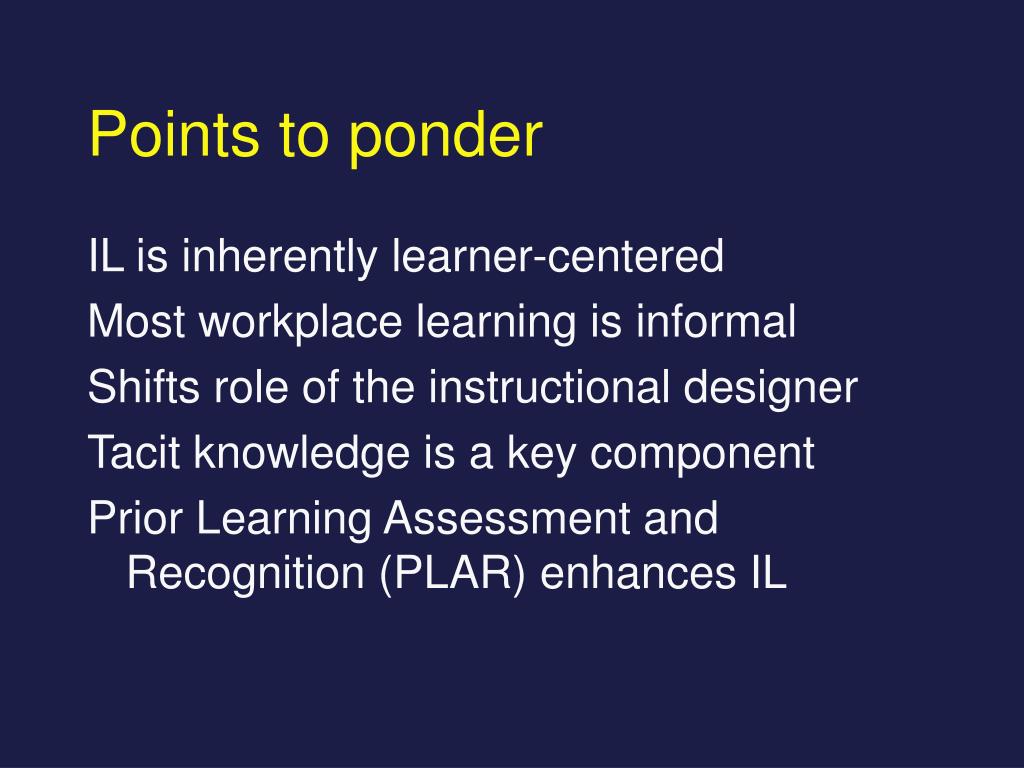 Points to ponder

IL is inherently learner-centered

Most workplace learning is informal

Shifts role of the instructional designer

Tacit knowledge is a key component

Prior Learning Assessment and Recognition (PLAR) enhances IL